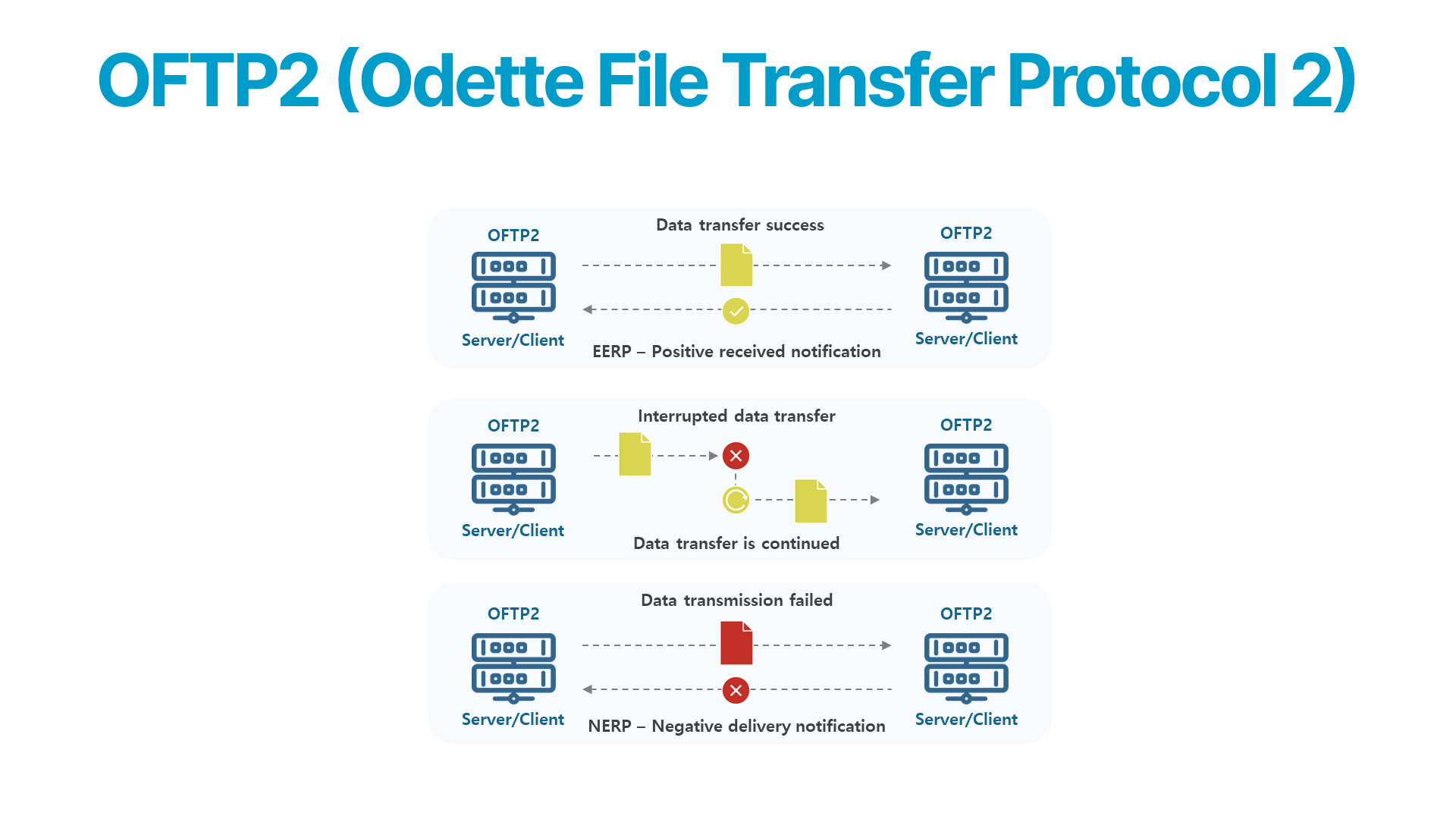 OFTP2 (Odette File Transfer Protocol 2)

OFTP2
Server/Client

Data transfer success

EERP – Positive received notification

OFTP2
Server/Client

OFTP2
Server/Client

Interrupted data transfer

Data transfer is continued

OFTP2
Server/Client

OFTP2
Server/Client

Data transmission failed

NERP – Negative delivery notification

OFTP2
Server/Client